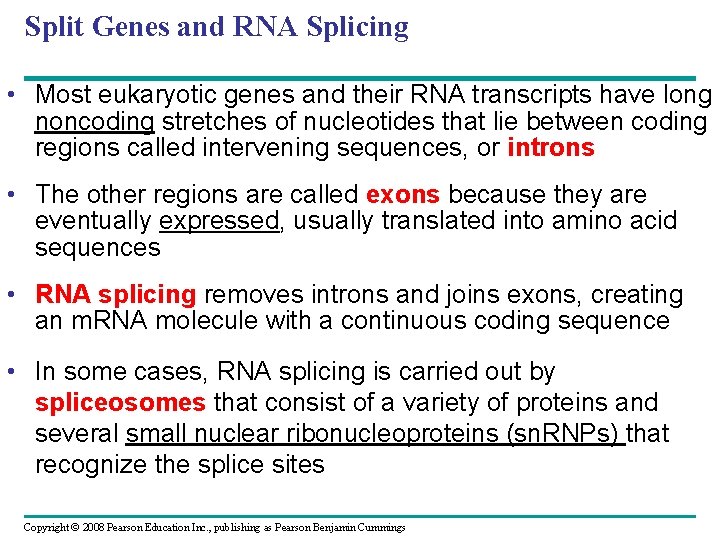 Split Genes and RNA Splicing

• Most eukaryotic genes and their RNA transcripts have long noncoding stretches of nucleotides that lie between coding regions called intervening sequences, or introns

• The other regions are called exons because they are eventually expressed, usually translated into amino acid sequences

• RNA splicing removes introns and joins exons, creating an mRNA molecule with a continuous coding sequence

• In some cases, RNA splicing is carried out by spliceosomes that consist of a variety of proteins and several small nuclear ribonucleoproteins (snRNPs) that recognize the splice sites

Copyright © 2008 Pearson Education Inc., publishing as Pearson Benjamin Cummings